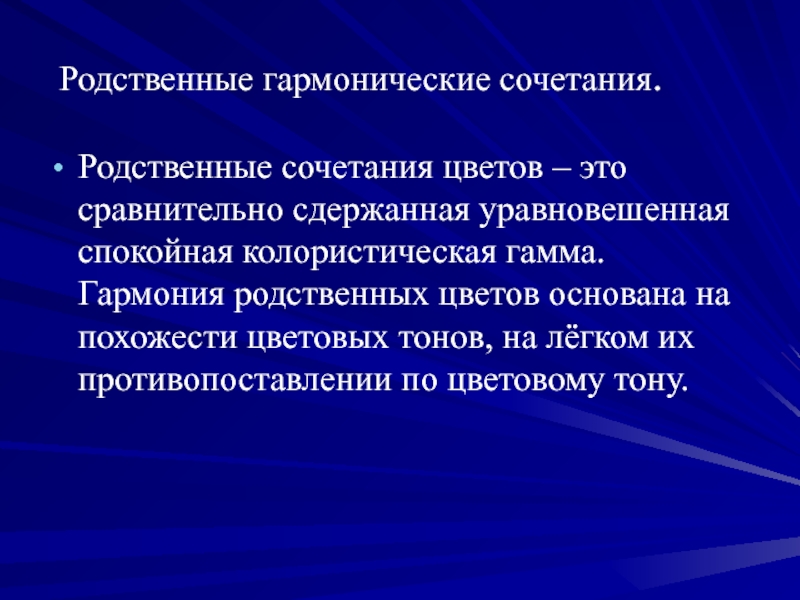 Родственные гармонические сочетания.

• Родственные сочетания цветов – это сравнительно сдержанная уравновешенная спокойная колористическая гамма. Гармония родственных цветов основана на похожести цветовых тонов, на лёгком их противопоставлении по цветовому тону.